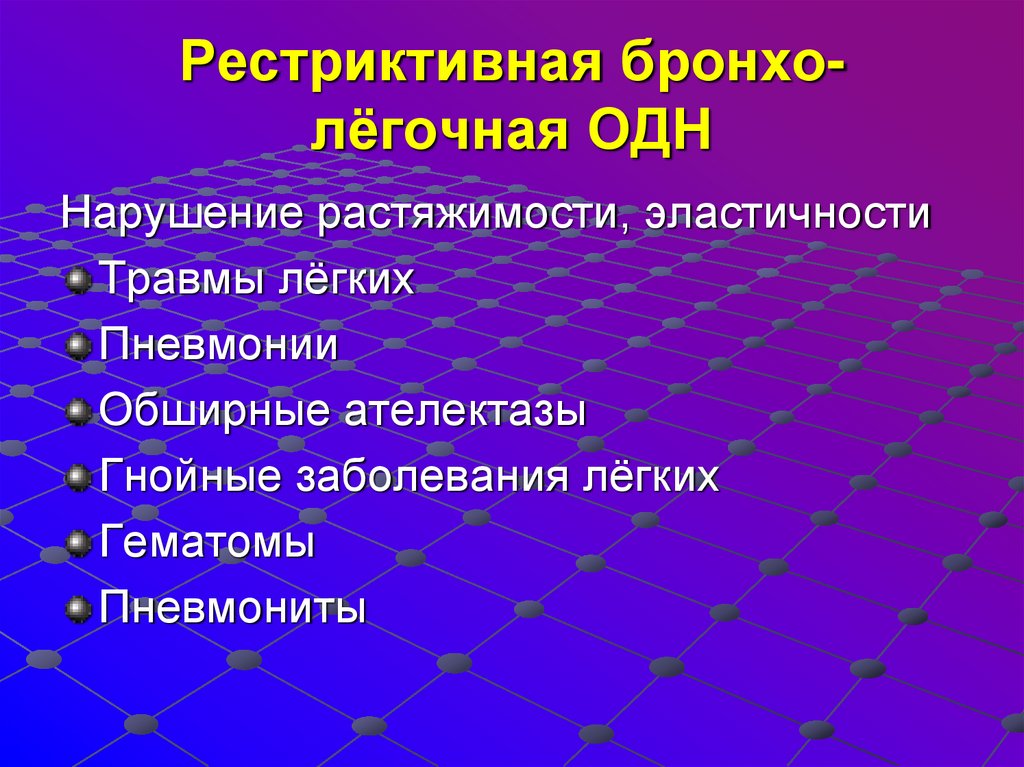 Рестриктивная бронхо-лёгочная ОДН

Нарушение растяжимости, эластичности

Травмы лёгких

Пневмонии

Обширные ателектазы

Гнойные заболевания лёгких

Гематомы

Пневмониты